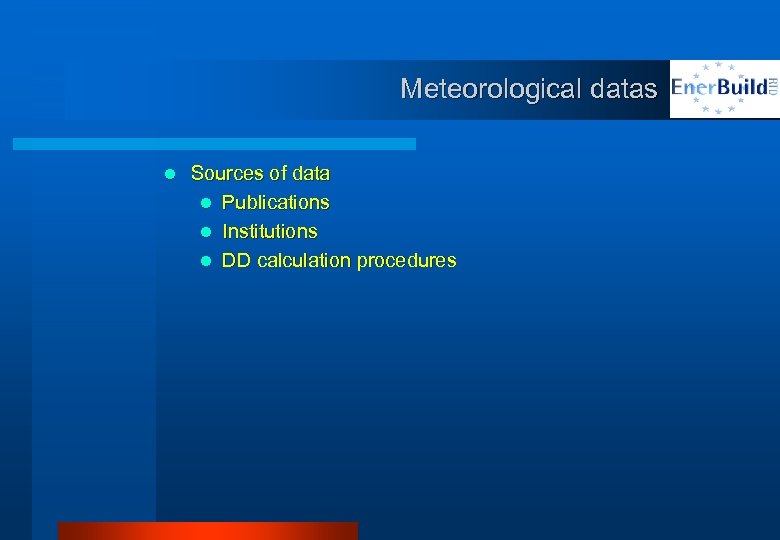 Meteorological datas

EnerBuild RTD

- Sources of data
  - Publications
  - Institutions
  - DD calculation procedures